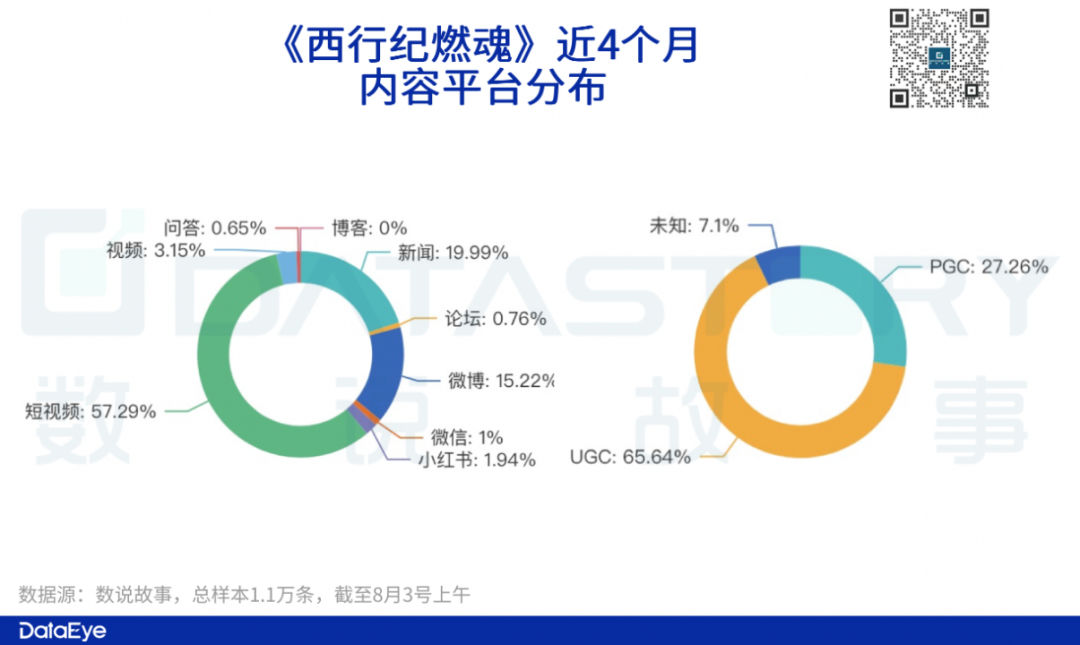 《西行纪燃魂》近4个月
内容平台分布

DATASTORY
数说故事

问答: 0.65%
博客: 0%
视频: 3.15%
新闻: 19.99%
论坛: 0.76%
微博: 15.22%
短视频: 57.29%
微信: 1%
小红书: 1.94%

未知: 7.1%
PGC: 27.26%
UGC: 65.64%

数据源：数说故事，总样本1.1万条，截至8月3号上午

DataEye